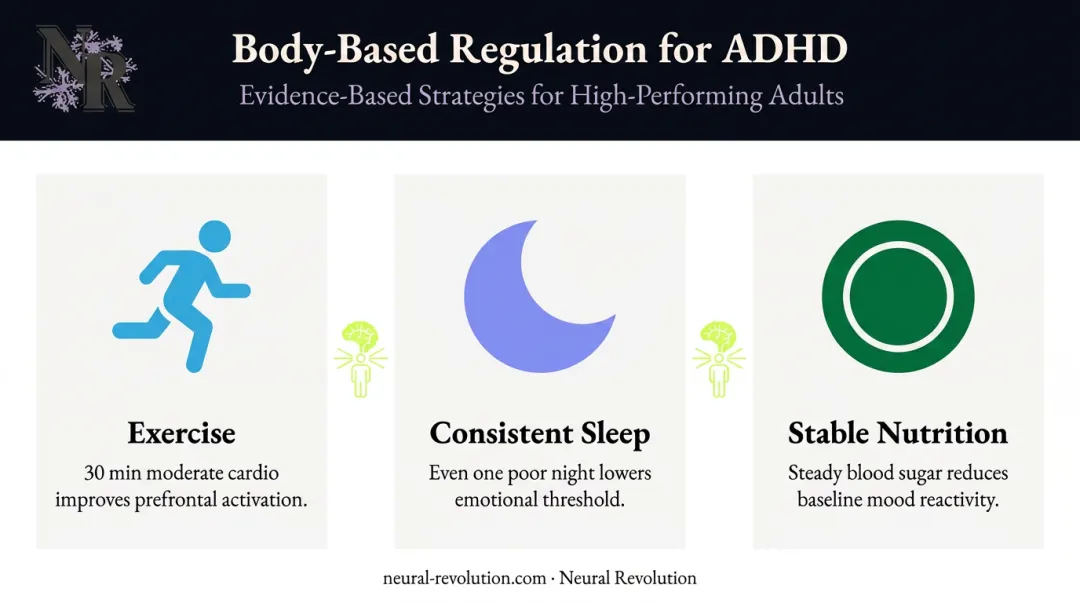 NR

Body-Based Regulation for ADHD

Evidence-Based Strategies for High-Performing Adults

Exercise

30 min moderate cardio improves prefrontal activation.

Consistent Sleep

Even one poor night lowers emotional threshold.

Stable Nutrition

Steady blood sugar reduces baseline mood reactivity.

neural-revolution.com · Neural Revolution